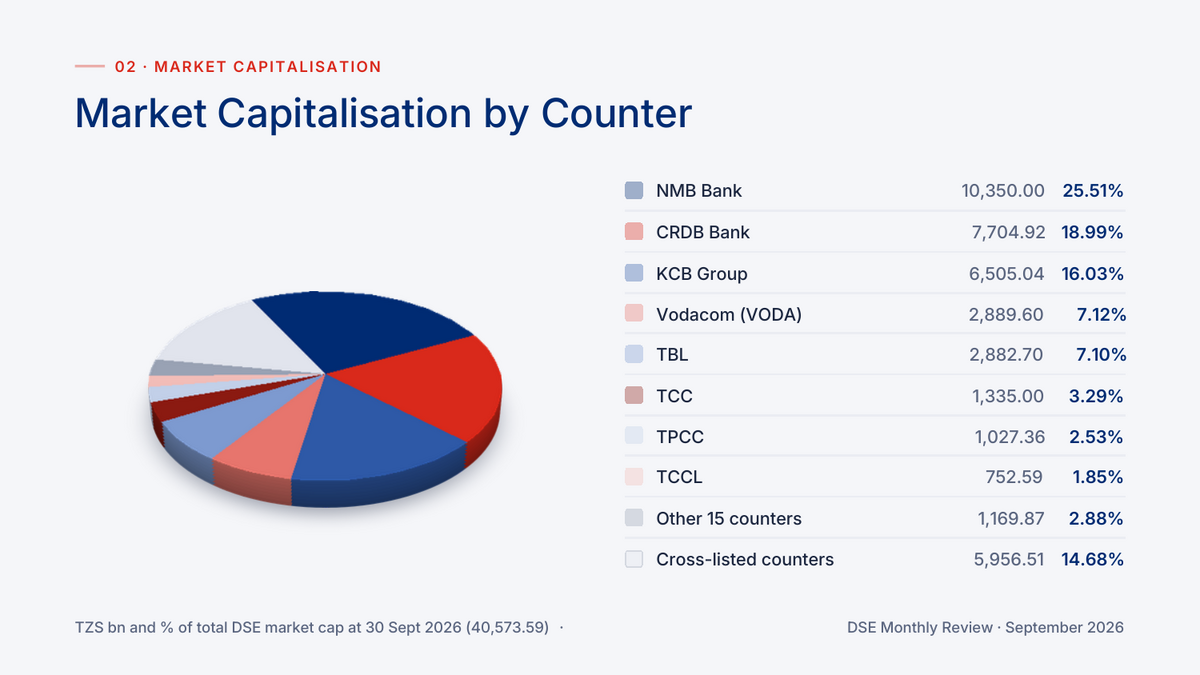 02 · MARKET CAPITALISATION

Market Capitalisation by Counter

NMB Bank 10,350.00 25.51%
CRDB Bank 7,704.92 18.99%
KCB Group 6,505.04 16.03%
Vodacom (VODA) 2,889.60 7.12%
TBL 2,882.70 7.10%
TCC 1,335.00 3.29%
TPCC 1,027.36 2.53%
TCCL 752.59 1.85%
Other 15 counters 1,169.87 2.88%
Cross-listed counters 5,956.51 14.68%

TZS bn and % of total DSE market cap at 30 Sept 2026 (40,573.59) ·

DSE Monthly Review · September 2026